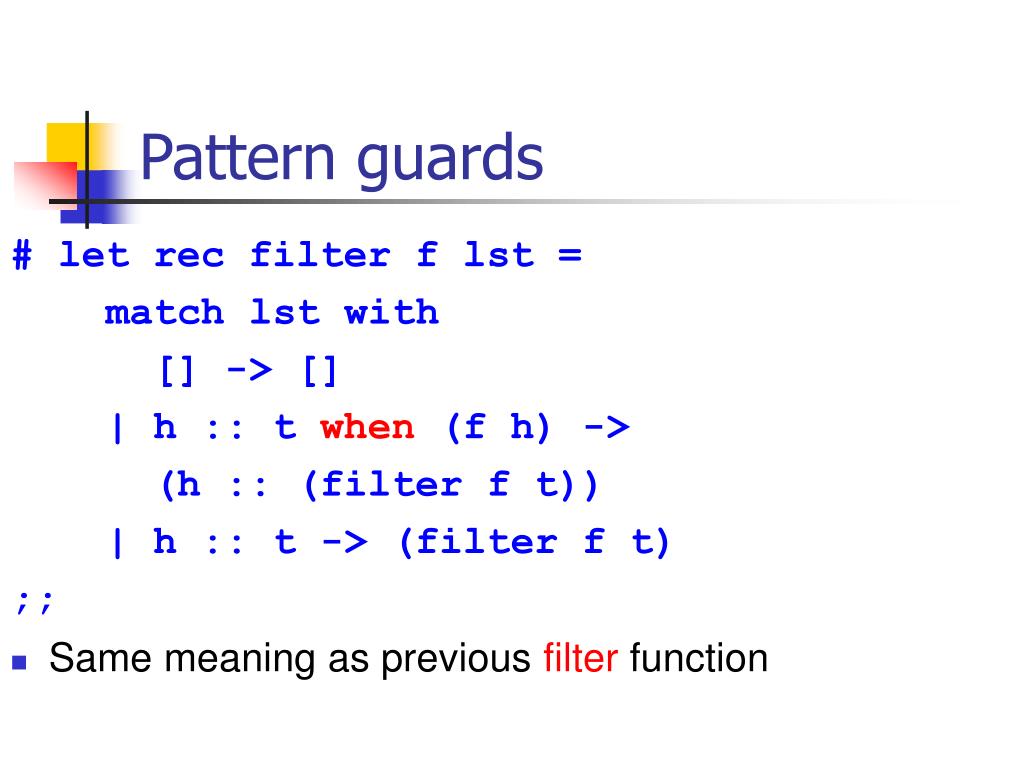 Pattern guards

# let rec filter f lst =
    match lst with
      [] -> []
    | h :: t when (f h) ->
      (h :: (filter f t))
    | h :: t -> (filter f t)
;;

Same meaning as previous filter function